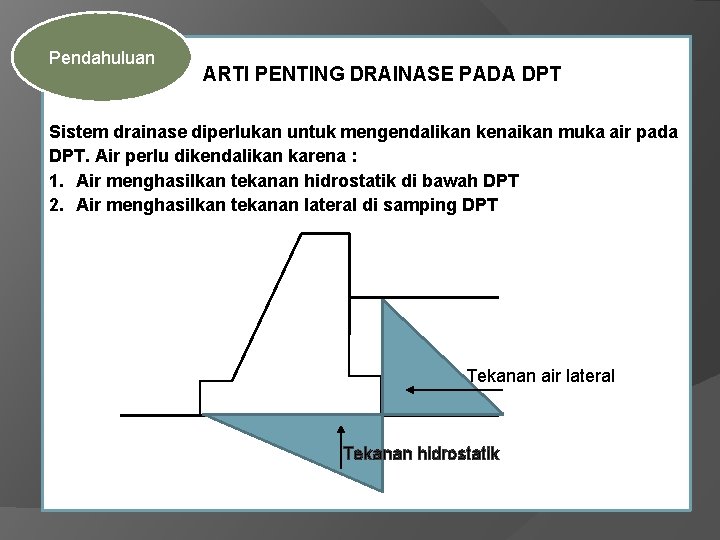 Pendahuluan

ARTI PENTING DRAINASE PADA DPT

Sistem drainase diperlukan untuk mengendalikan kenaikan muka air pada DPT. Air perlu dikendalikan karena :

1. Air menghasilkan tekanan hidrostatik di bawah DPT
2. Air menghasilkan tekanan lateral di samping DPT

Tekanan air lateral

Tekanan hidrostatik